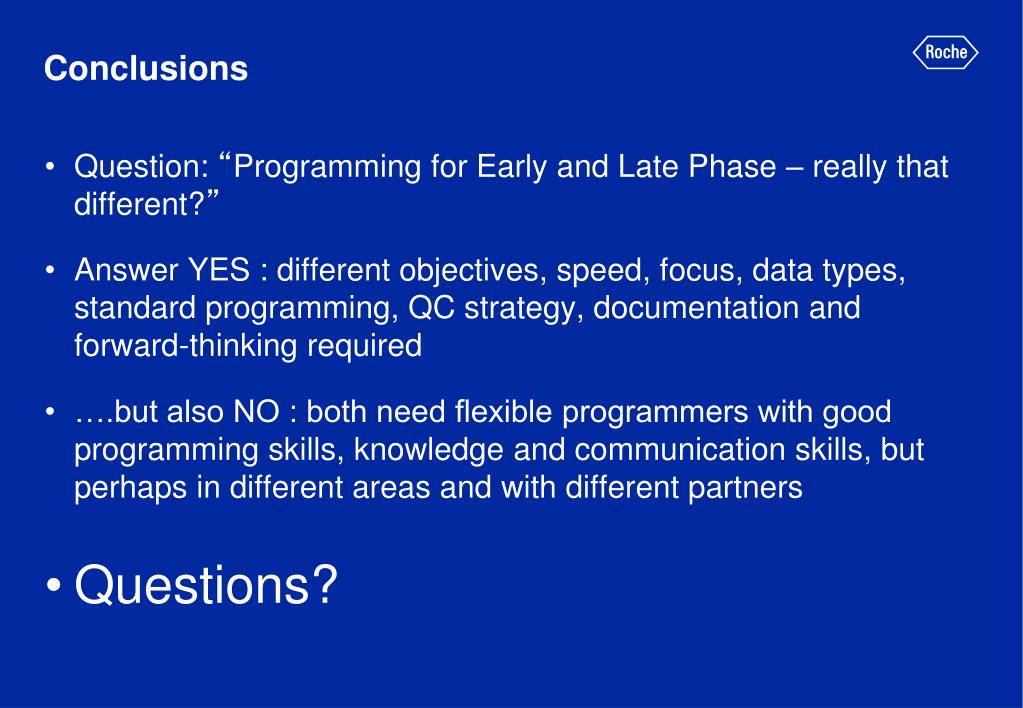 Conclusions

Roche

• Question: “Programming for Early and Late Phase – really that different?”

• Answer YES : different objectives, speed, focus, data types, standard programming, QC strategy, documentation and forward-thinking required

• ….but also NO : both need flexible programmers with good programming skills, knowledge and communication skills, but perhaps in different areas and with different partners

• Questions?